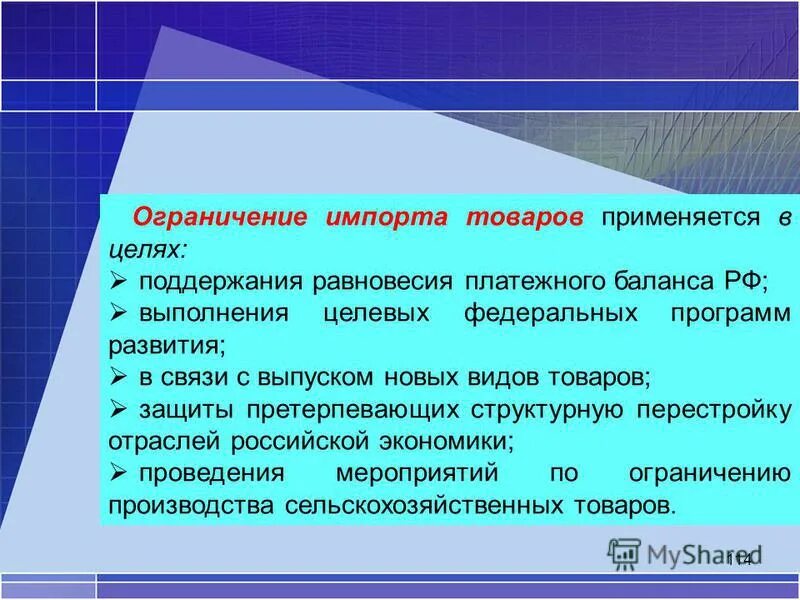 Ограничение импорта товаров применяется в целях:

➢ поддержания равновесия платежного баланса РФ;

➢ выполнения целевых федеральных программ развития;

➢ в связи с выпуском новых видов товаров;

➢ защиты претерпевающих структурную перестройку отраслей российской экономики;

➢ проведения мероприятий по ограничению производства сельскохозяйственных товаров.

MyShared

114